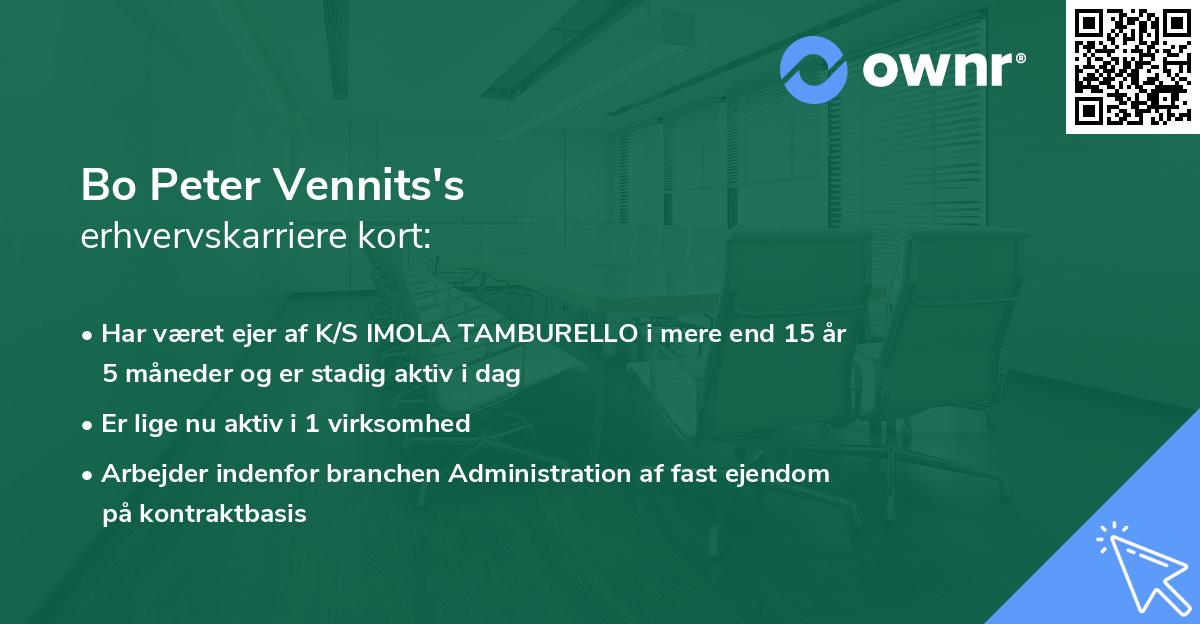 ownr®

Bo Peter Vennits's
erhvervskarriere kort:

• Har været ejer af K/S IMOLA TAMBURELLO i mere end 15 år 5 måneder og er stadig aktiv i dag

• Er lige nu aktiv i 1 virksomhed

• Arbejder indenfor branchen Administration af fast ejendom på kontraktbasis